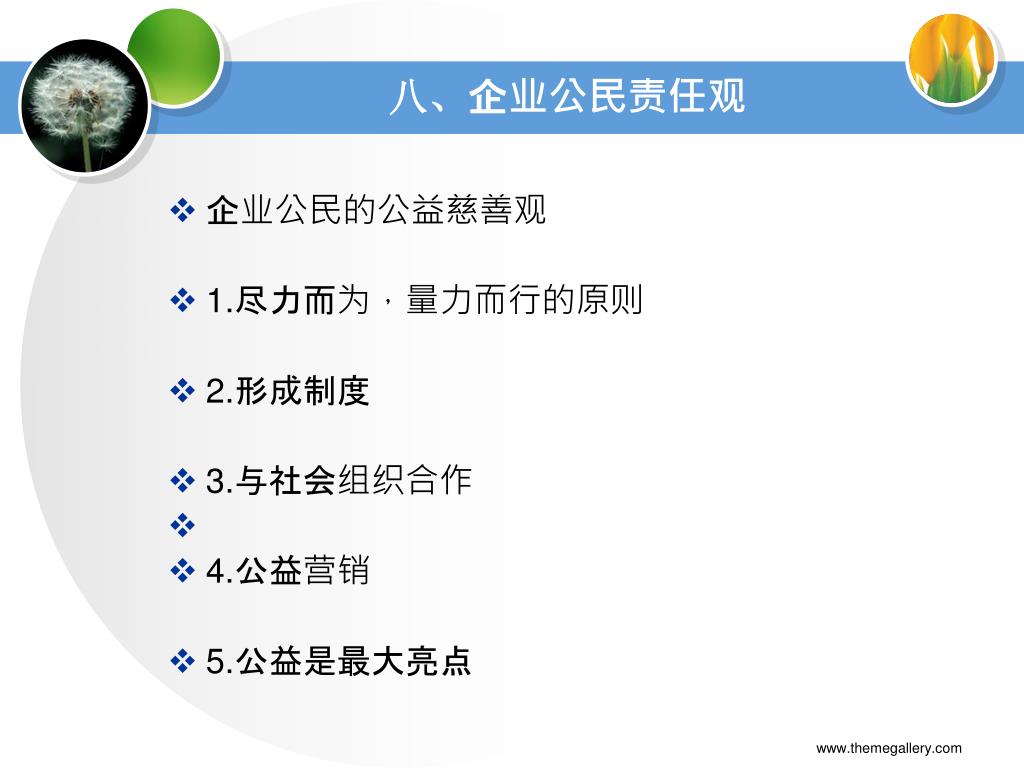 八、企业公民责任观

❖ 企业公民的公益慈善观

❖ 1.尽力而为，量力而行的原则

❖ 2.形成制度

❖ 3.与社会组织合作
❖
❖ 4.公益营销

❖ 5.公益是最大亮点

www.themegallery.com